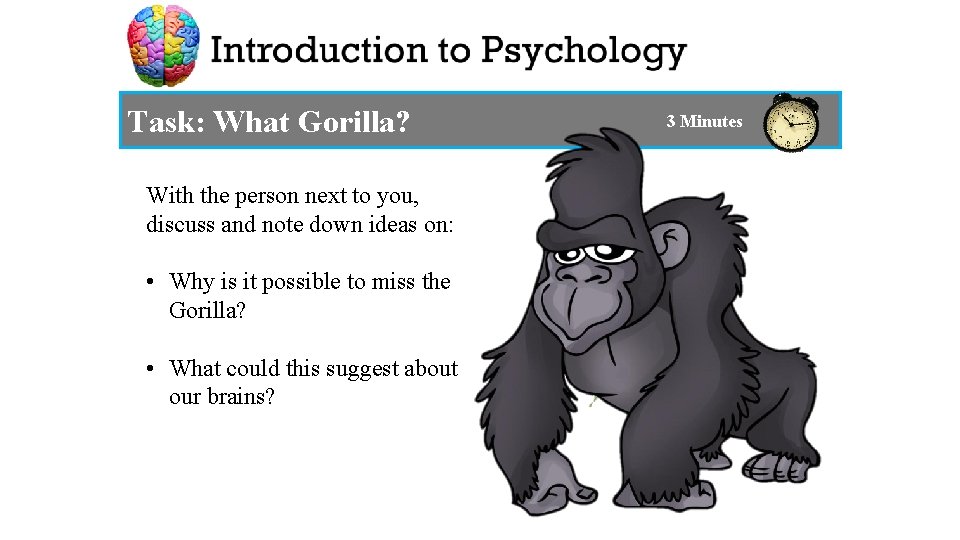 Introduction to Psychology

Task: What Gorilla?

3 Minutes

With the person next to you, discuss and note down ideas on:

• Why is it possible to miss the Gorilla?

• What could this suggest about our brains?